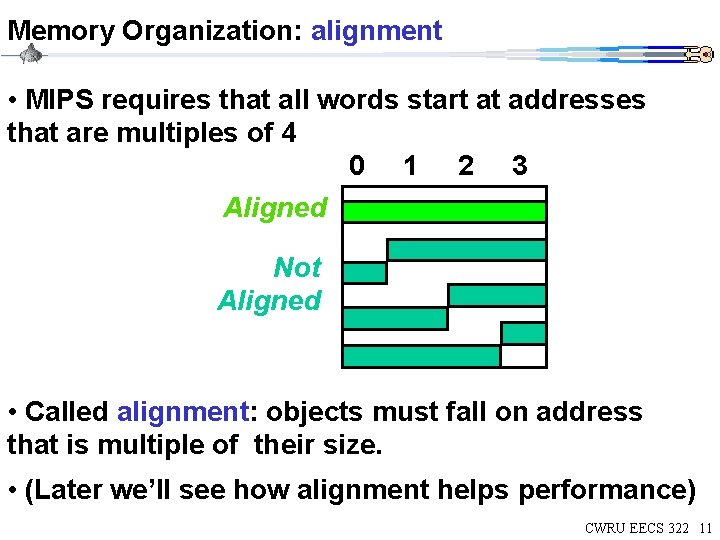 Memory Organization: alignment

• MIPS requires that all words start at addresses that are multiples of 4

0 1 2 3

Aligned

Not Aligned

• Called alignment: objects must fall on address that is multiple of their size.

• (Later we'll see how alignment helps performance)

CWRU EECS 322 11